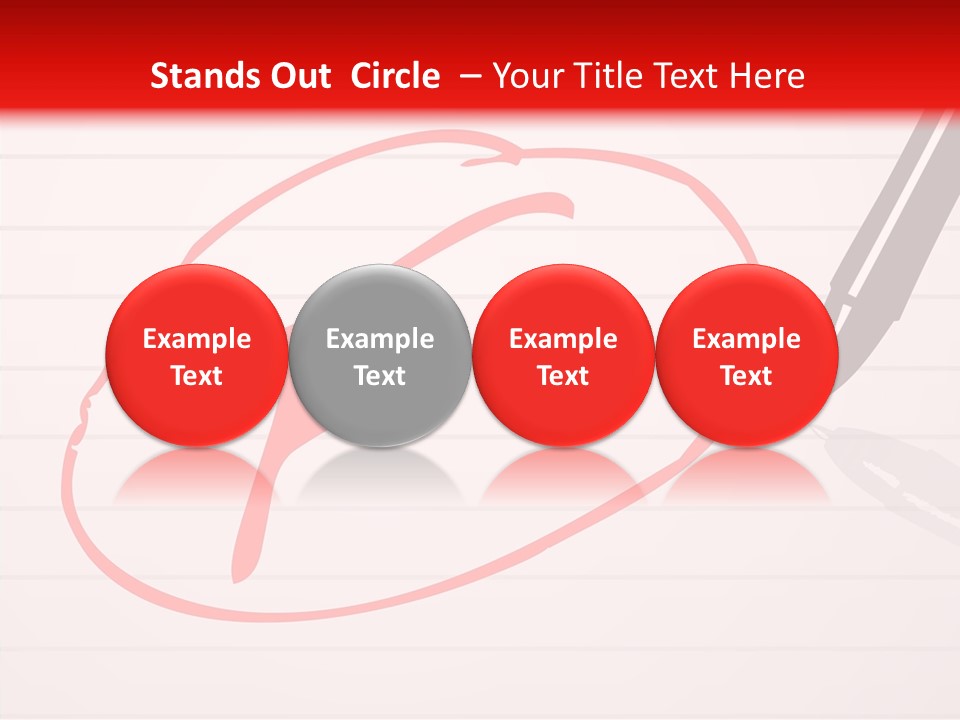 Stands Out Circle – Your Title Text Here

Example Text

Example Text

Example Text

Example Text